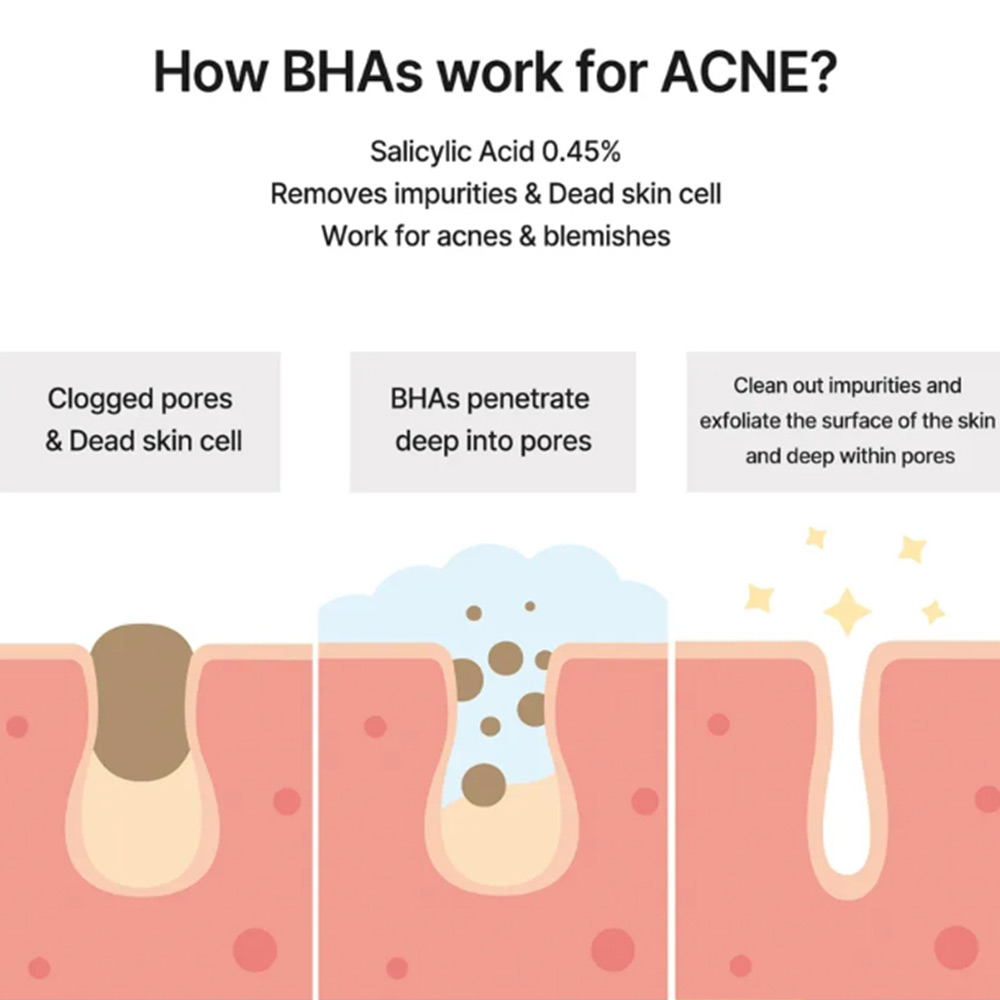 How BHAs work for ACNE?

Salicylic Acid 0.45%
Removes impurities & Dead skin cell
Work for acnes & blemishes

Clogged pores & Dead skin cell

BHAs penetrate deep into pores

Clean out impurities and exfoliate the surface of the skin and deep within pores